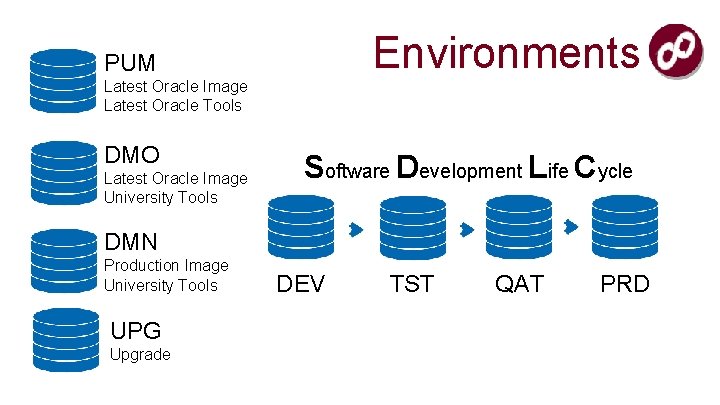 Environments

PUM
Latest Oracle Image
Latest Oracle Tools

DMO
Latest Oracle Image
University Tools

DMN
Production Image
University Tools

UPG
Upgrade

Software Development Life Cycle

DEV

TST

QAT

PRD